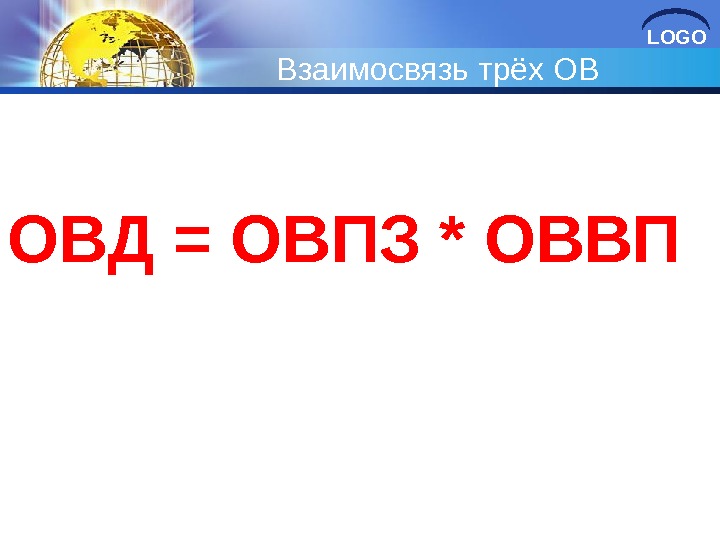 LOGO

Взаимосвязь трёх ОВ

ОВД = ОВПЗ * ОВВП